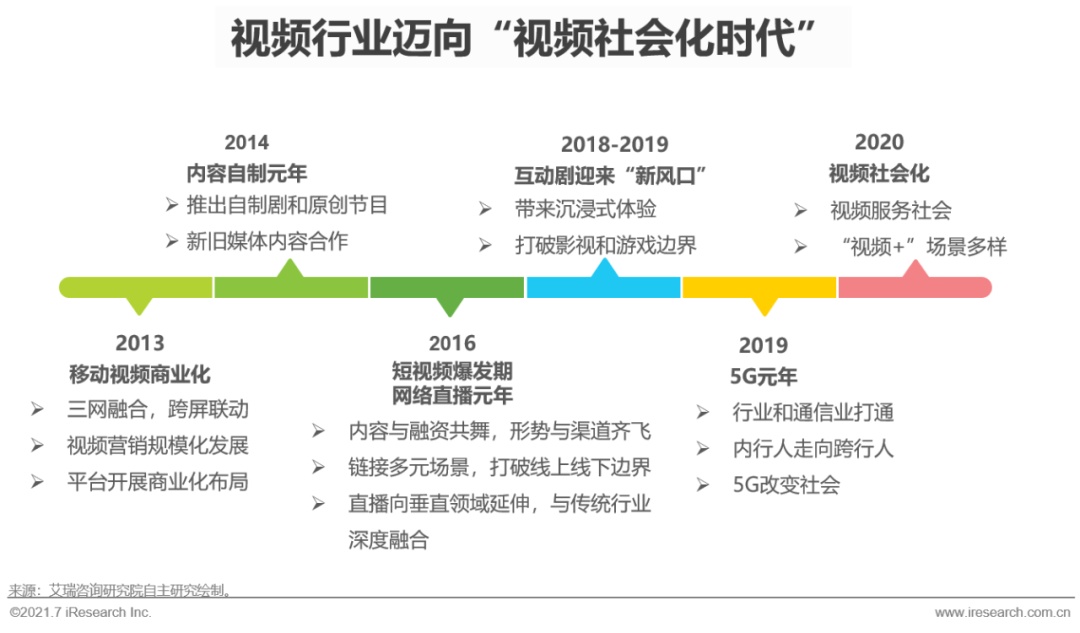 视频行业迈向“视频社会化时代”

2014
内容自制元年
➢ 推出自制剧和原创节目
➢ 新旧媒体内容合作

2018-2019
互动剧迎来“新风口”
➢ 带来沉浸式体验
➢ 打破影视和游戏边界

2020
视频社会化
➢ 视频服务社会
➢ “视频+”场景多样

2013
移动视频商业化
➢ 三网融合，跨屏联动
➢ 视频营销规模化发展
➢ 平台开展商业化布局

2016
短视频爆发期
网络直播元年
➢ 内容与融资共舞，形势与渠道齐飞
➢ 链接多元场景，打破线上线下边界
➢ 直播向垂直领域延伸，与传统行业深度融合

2019
5G元年
➢ 行业和通信业打通
➢ 内行人走向跨行人
➢ 5G改变社会

来源：艾瑞咨询研究院自主研究绘制。
©2021.7 iResearch Inc.
www.iresearch.com.cn